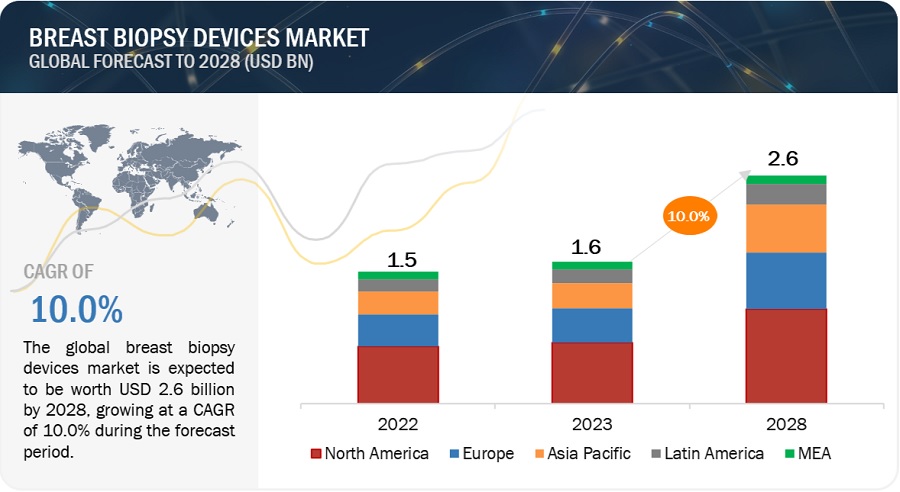 BREAST BIOPSY DEVICES MARKET
GLOBAL FORECAST TO 2028 (USD BN)

CAGR OF
10.0%

The global breast biopsy devices market is expected to be worth USD 2.6 billion by 2028, growing at a CAGR of 10.0% during the forecast period.

1.5
1.6
10.0%
2.6

2022
2023
2028

North America
Europe
Asia Pacific
Latin America
MEA